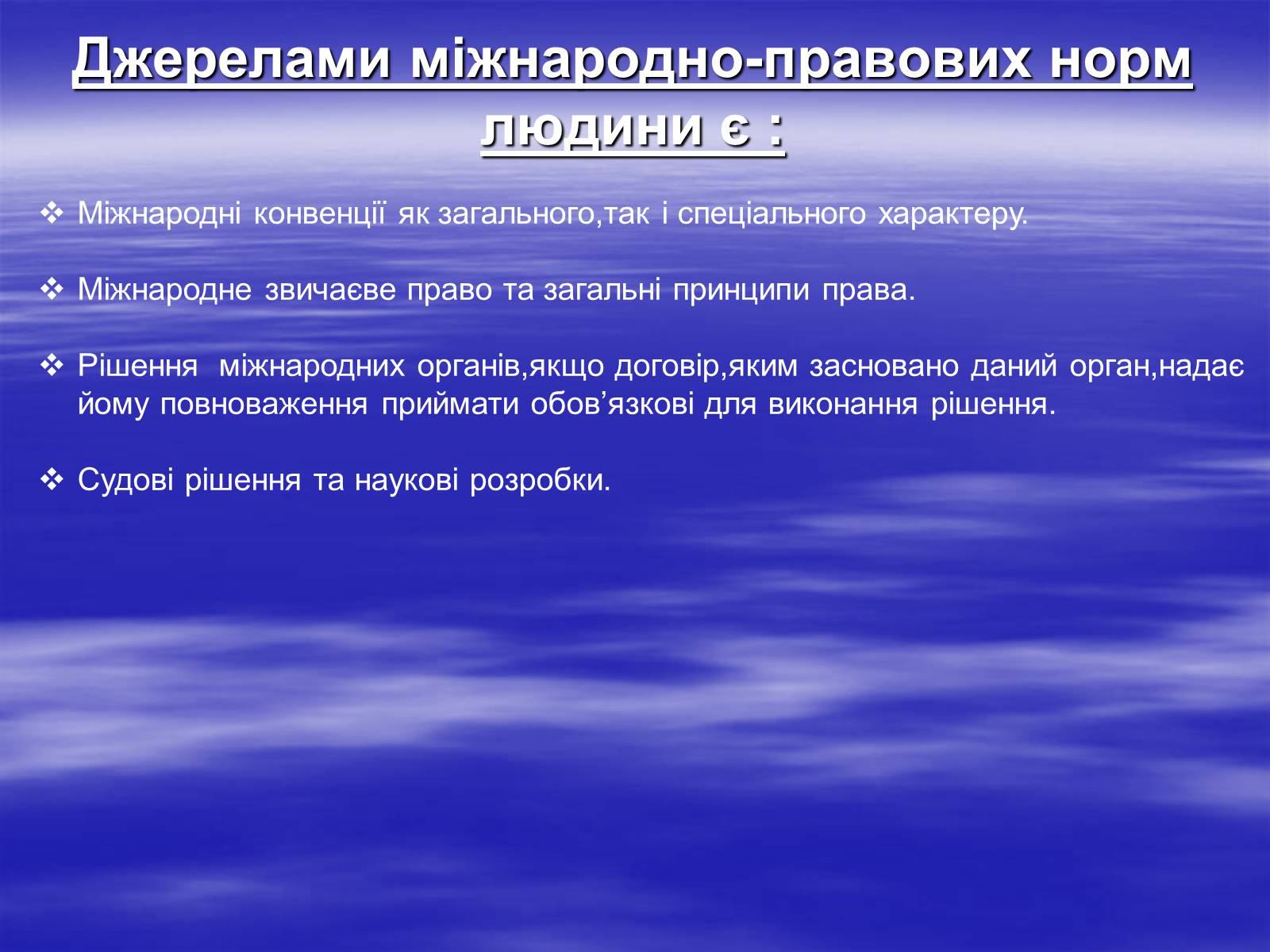 Джерелами міжнародно-правових норм людини є :

❖ Міжнародні конвенції як загального,так і спеціального характеру.

❖ Міжнародне звичаєве право та загальні принципи права.

❖ Рішення міжнародних органів,якщо договір,яким засновано даний орган,надає йому повноваження приймати обов'язкові для виконання рішення.

❖ Судові рішення та наукові розробки.